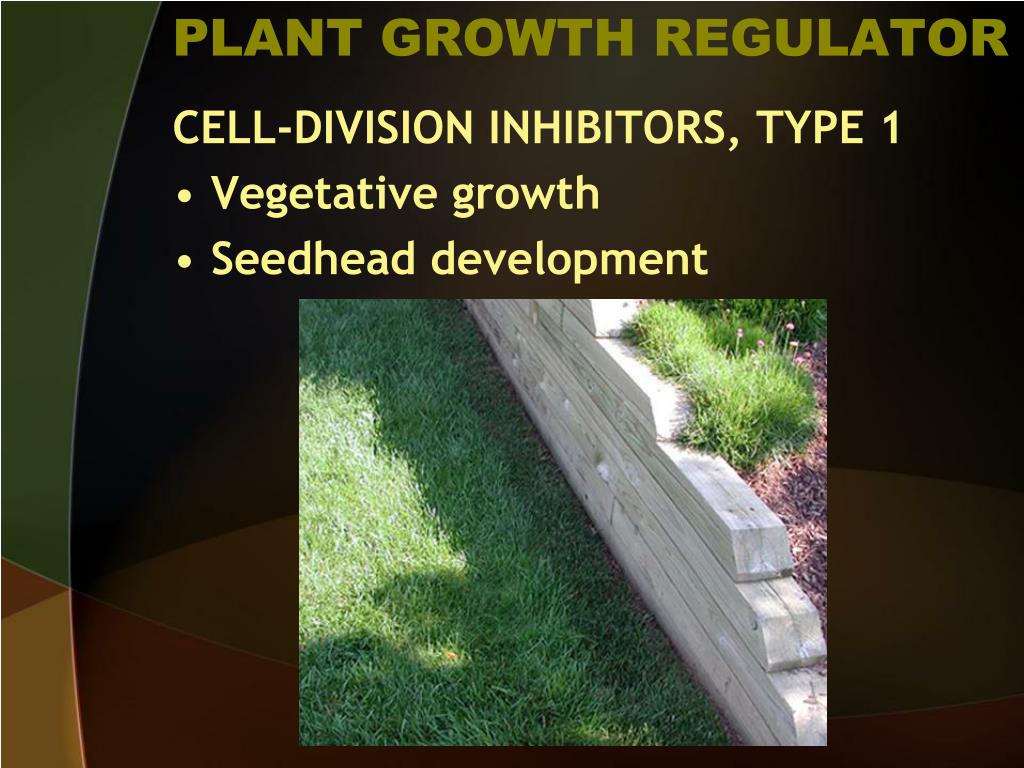 PLANT GROWTH REGULATOR

CELL-DIVISION INHIBITORS, TYPE 1

• Vegetative growth
• Seedhead development